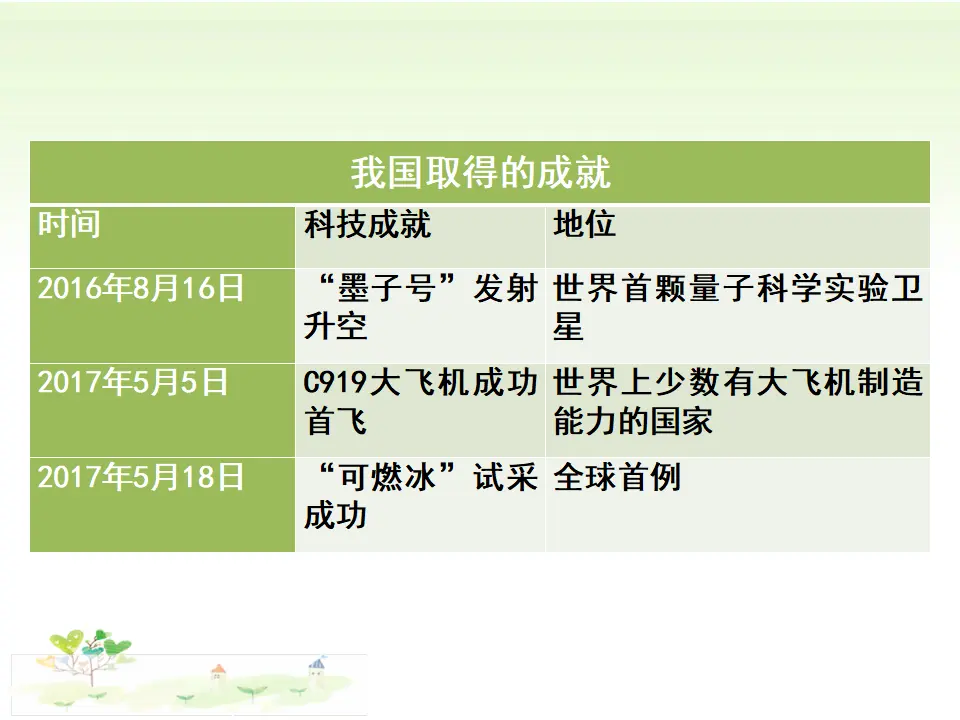 | 我国取得的成就 | | |
|---|---|---|
| 时间 | 科技成就 | 地位 |
| 2016年8月16日 | “墨子号”发射升空 | 世界首颗量子科学实验卫星 |
| 2017年5月5日 | C919大飞机成功首飞 | 世界上少数有大飞机制造能力的国家 |
| 2017年5月18日 | “可燃冰”试采成功 | 全球首例 |